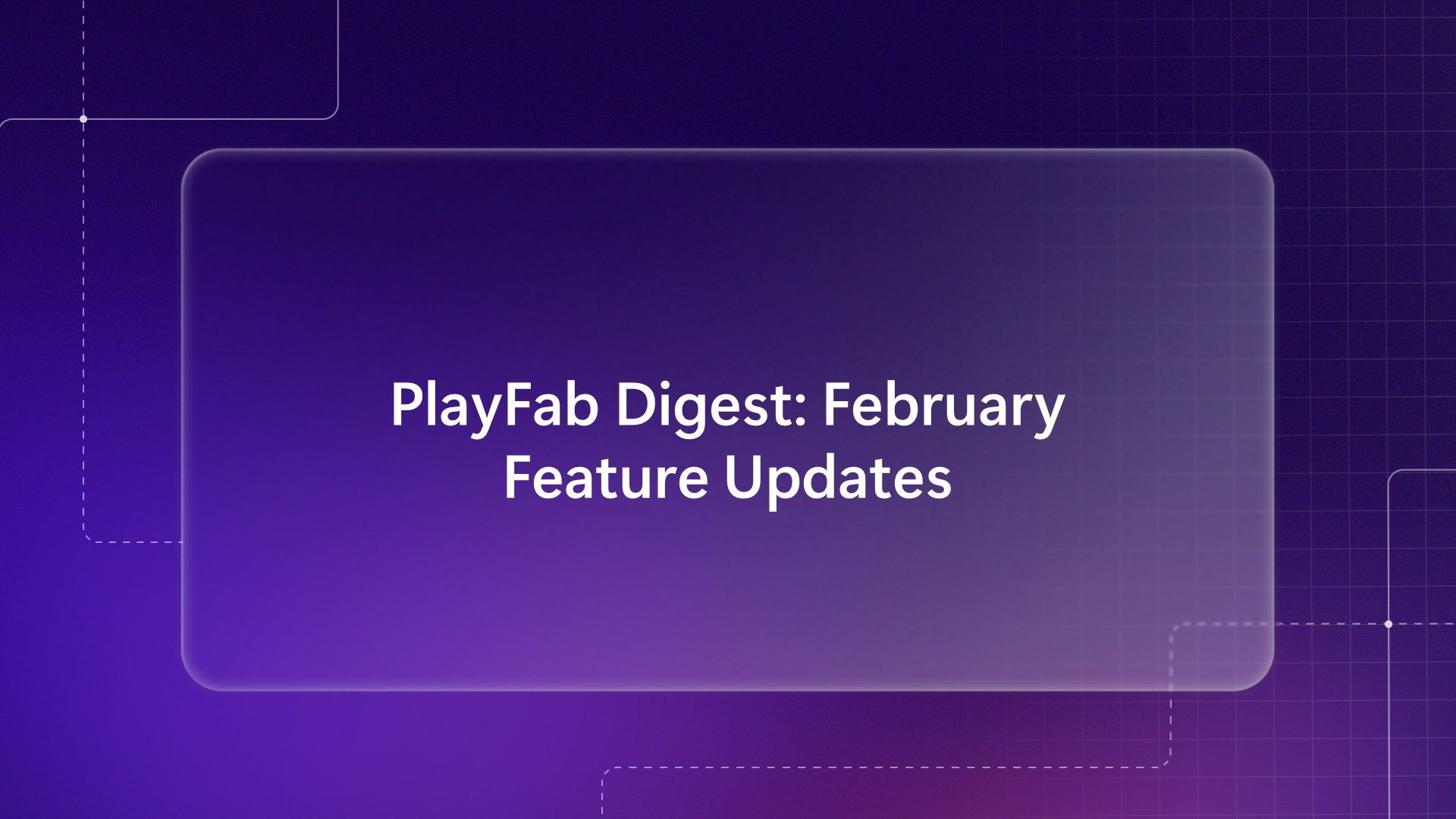 PlayFab Digest: February Feature Updates